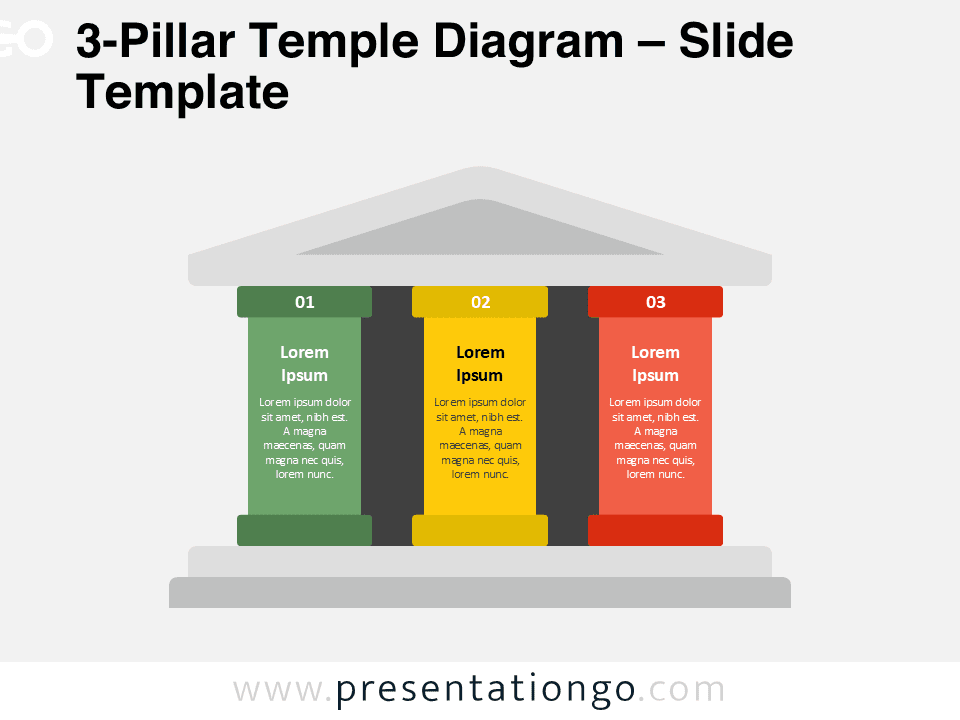 3-Pillar Temple Diagram – Slide Template

01

Lorem Ipsum

Lorem ipsum dolor sit amet, nibh est. A magna maecenas, quam magna nec quis, lorem nunc.

02

Lorem Ipsum

Lorem ipsum dolor sit amet, nibh est. A magna maecenas, quam magna nec quis, lorem nunc.

03

Lorem Ipsum

Lorem ipsum dolor sit amet, nibh est. A magna maecenas, quam magna nec quis, lorem nunc.

www.presentationgo.com